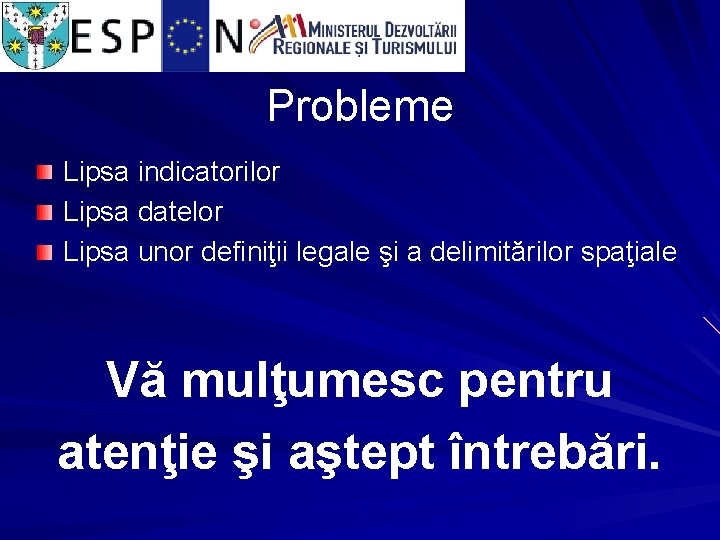 ESPON

MINISTERUL DEZVOLTĂRII REGIONALE ȘI TURISMULUI

Probleme

• Lipsa indicatorilor
• Lipsa datelor
• Lipsa unor definiţii legale şi a delimitărilor spaţiale

Vă mulţumesc pentru atenţie şi aştept întrebări.